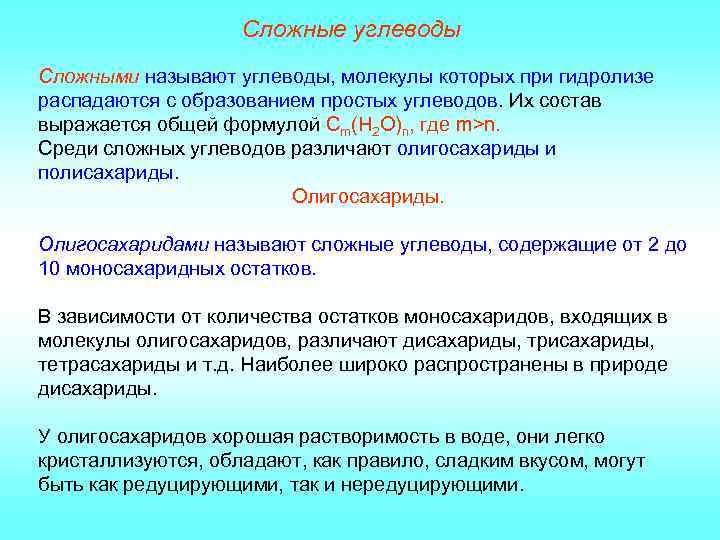 Сложные углеводы

Сложными называют углеводы, молекулы которых при гидролизе распадаются с образованием простых углеводов. Их состав выражается общей формулой $C_m(H_2O)_n$, где m>n.
Среди сложных углеводов различают олигосахариды и полисахариды.

Олигосахариды.

Олигосахаридами называют сложные углеводы, содержащие от 2 до 10 моносахаридных остатков.

В зависимости от количества остатков моносахаридов, входящих в молекулы олигосахаридов, различают дисахариды, трисахариды, тетрасахариды и т.д. Наиболее широко распространены в природе дисахариды.

У олигосахаридов хорошая растворимость в воде, они легко кристаллизуются, обладают, как правило, сладким вкусом, могут быть как редуцирующими, так и нередуцирующими.